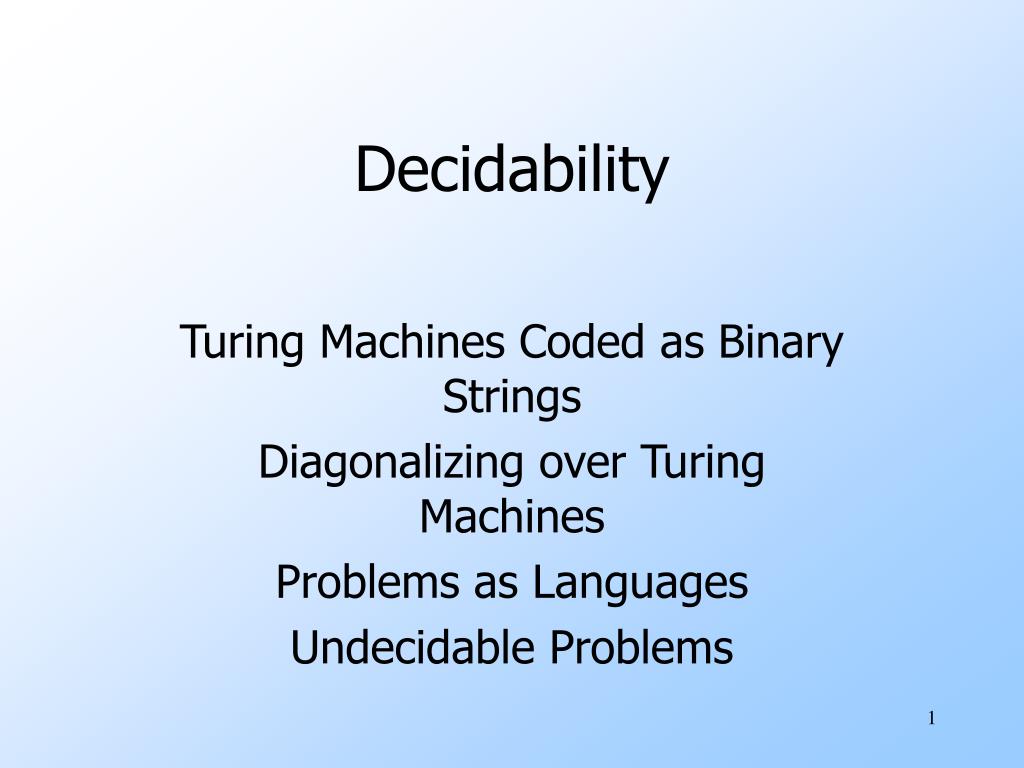 Decidability

Turing Machines Coded as Binary Strings

Diagonalizing over Turing Machines

Problems as Languages

Undecidable Problems

1